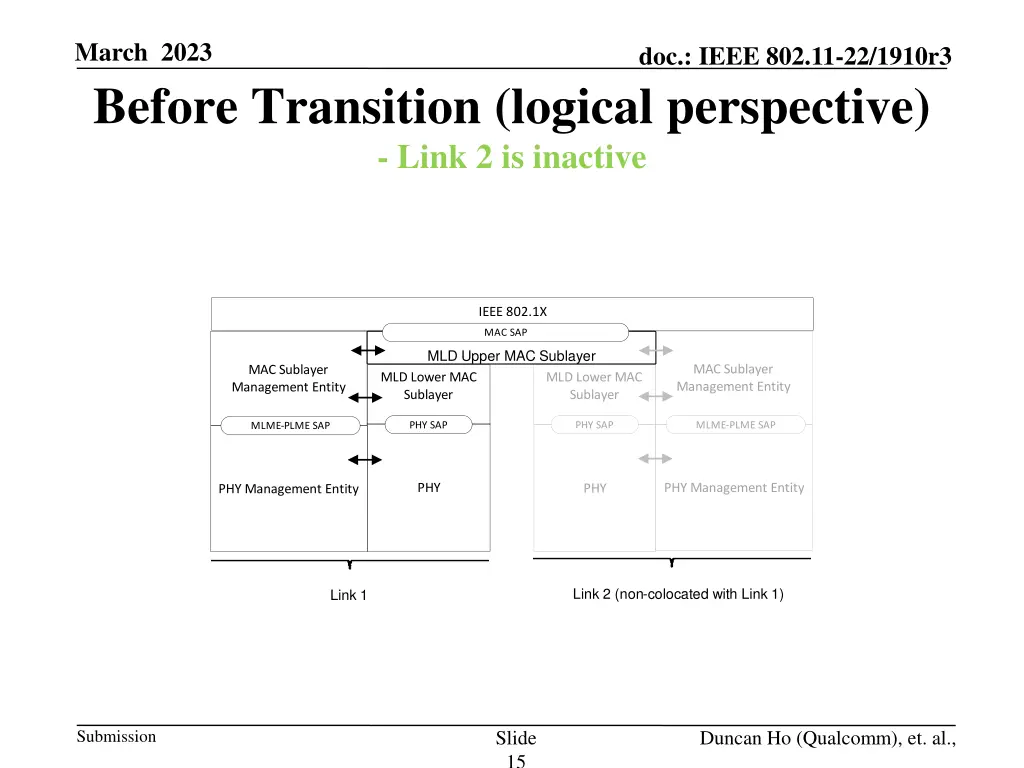 March 2023

doc.: IEEE 802.11-22/1910r3

Before Transition (logical perspective)

- Link 2 is inactive

IEEE 802.1X

MAC SAP

MLD Upper MAC Sublayer

MAC Sublayer Management Entity

MLD Lower MAC Sublayer

MLD Lower MAC Sublayer

MAC Sublayer Management Entity

MLME-PLME SAP

PHY SAP

PHY SAP

MLME-PLME SAP

PHY Management Entity

PHY

PHY

PHY Management Entity

Link 1

Link 2 (non-colocated with Link 1)

Submission

Slide 15

Duncan Ho (Qualcomm), et. al.,